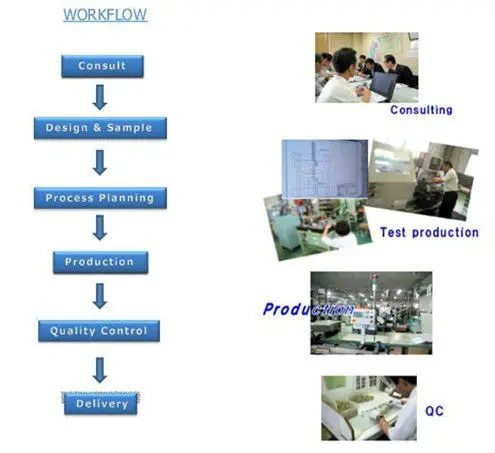 WORKFLOW

Consult

Design & Sample

Process Planning

Production

Quality Control

Delivery

Consulting

Test production

Production

QC